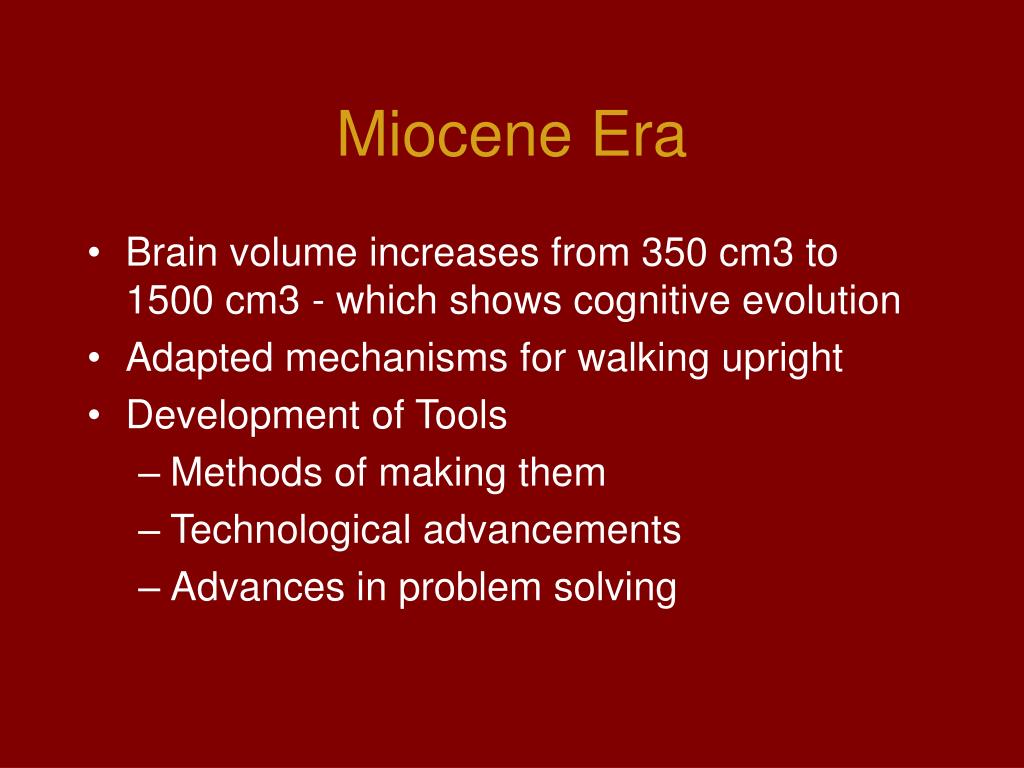 Miocene Era

• Brain volume increases from 350 cm3 to 1500 cm3 - which shows cognitive evolution
• Adapted mechanisms for walking upright
• Development of Tools
– Methods of making them
– Technological advancements
– Advances in problem solving